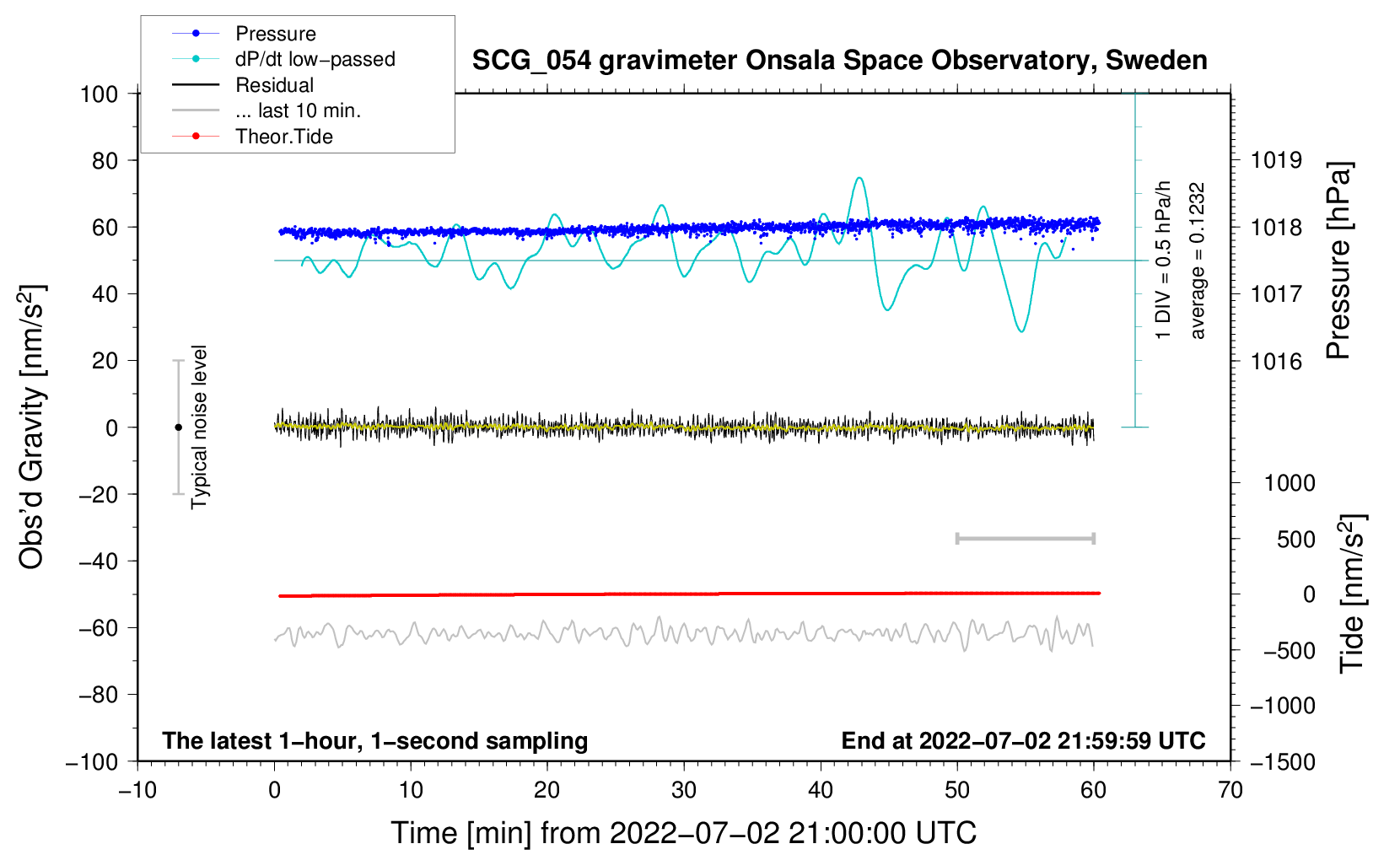 Pressure
dP/dt low−passed
Residual
... last 10 min.
Theor.Tide

SCG_054 gravimeter Onsala Space Observatory, Sweden

100
80
60
40
20
0
−20
−40
−60
−80
−100

Obs'd Gravity [nm/s$^2$]

Typical noise level

1 DIV = 0.5 hPa/h
average = 0.1232

1019
1018
1017
1016

Pressure [hPa]

1000
500
0
−500
−1000
−1500

Tide [nm/s$^2$]

The latest 1−hour, 1−second sampling
End at 2022−07−02 21:59:59 UTC

−10
0
10
20
30
40
50
60
70

Time [min] from 2022−07−02 21:00:00 UTC